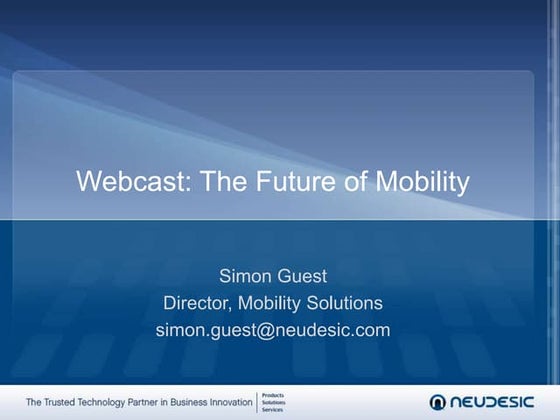 Webcast: The Future of Mobility

Simon Guest
Director, Mobility Solutions
simon.guest@neudesic.com

The Trusted Technology Partner in Business Innovation
Products
Solutions
Services

NEUDESIC